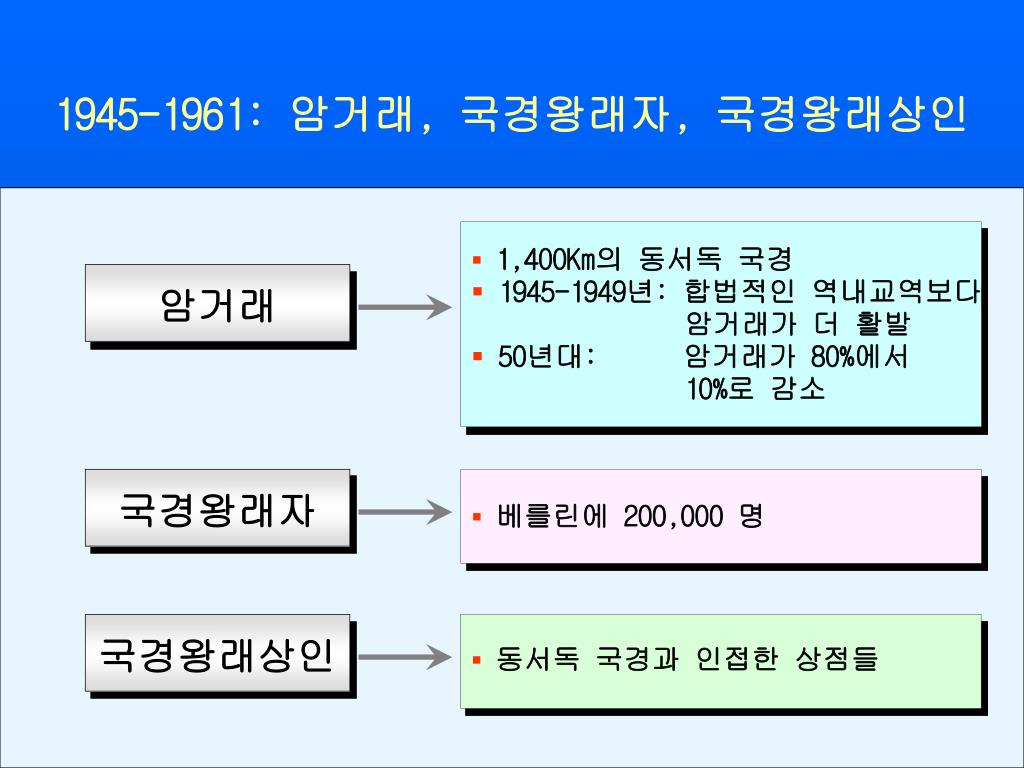 1945-1961: 암거래, 국경왕래자, 국경왕래상인

암거래

▪ 1,400Km의 동서독 국경
▪ 1945-1949년: 합법적인 역내교역보다 암거래가 더 활발
▪ 50년대: 암거래가 80%에서 10%로 감소

국경왕래자

▪ 베를린에 200,000 명

국경왕래상인

▪ 동서독 국경과 인접한 상점들